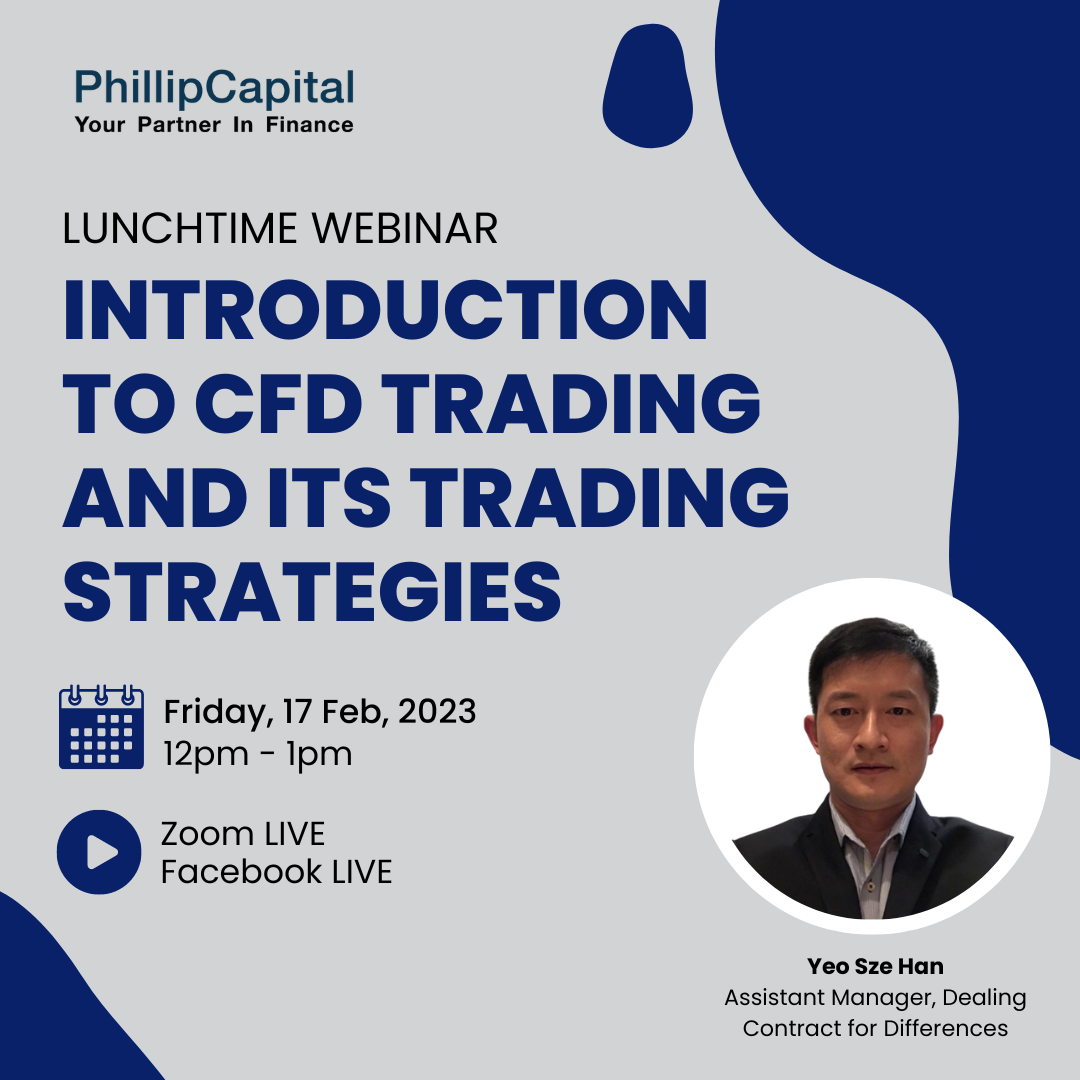 PhillipCapital
Your Partner In Finance

LUNCHTIME WEBINAR

INTRODUCTION TO CFD TRADING AND ITS TRADING STRATEGIES

Friday, 17 Feb, 2023
12pm - 1pm

Zoom LIVE
Facebook LIVE

Yeo Sze Han
Assistant Manager, Dealing
Contract for Differences